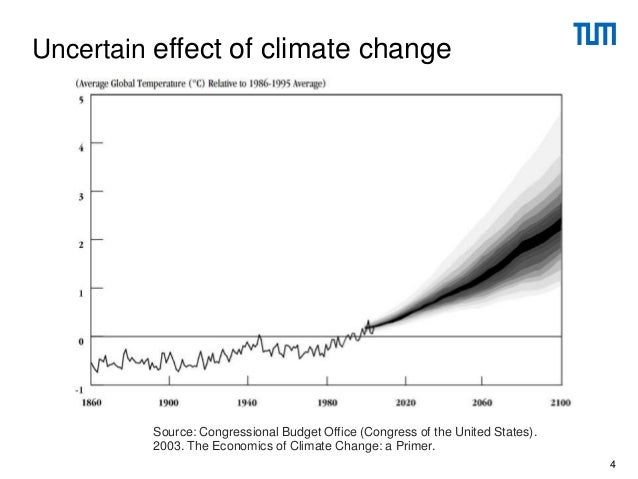 Uncertain effect of climate change

TUM

(Average Global Temperature (°C) Relative to 1986-1995 Average)

5
4
3
2
1
0
-1

1860 1900 1940 1980 2020 2060 2100

Source: Congressional Budget Office (Congress of the United States). 2003. The Economics of Climate Change: a Primer.

4